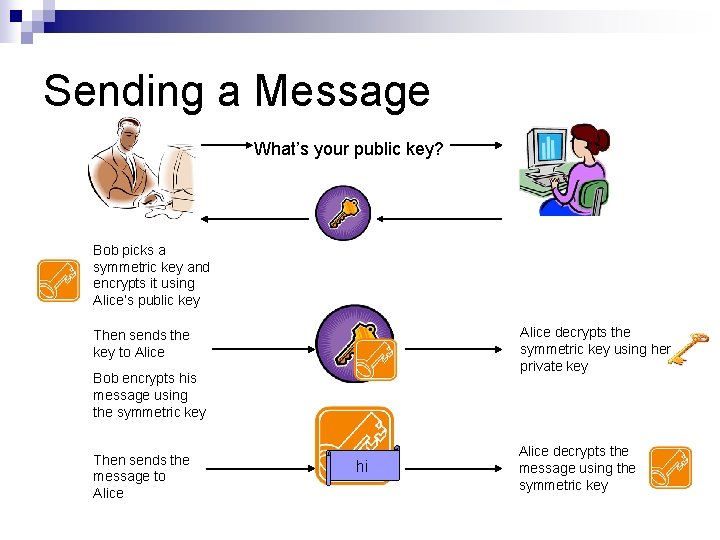 Sending a Message

What's your public key?

Bob picks a symmetric key and encrypts it using Alice's public key

Then sends the key to Alice

Alice decrypts the symmetric key using her private key

Bob encrypts his message using the symmetric key

Then sends the message to Alice

hi

Alice decrypts the message using the symmetric key